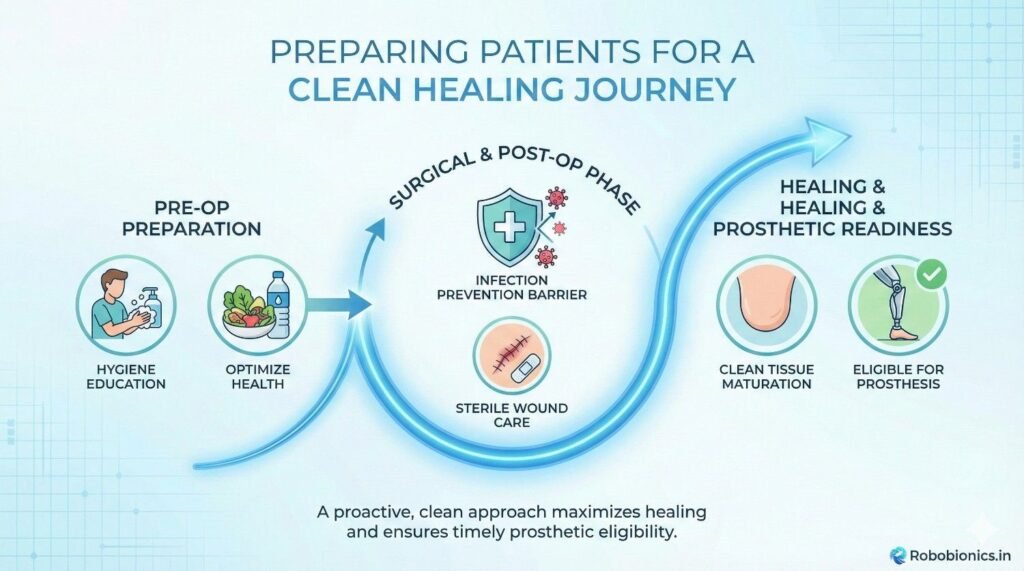 PREPARING PATIENTS FOR A
CLEAN HEALING JOURNEY

PRE-OP PREPARATION

HYGIENE EDUCATION

OPTIMIZE HEALTH

SURGICAL & POST-OP PHASE

INFECTION PREVENTION BARRIER

STERILE WOUND CARE

HEALING & HEALING & PROSTHETIC READINESS

CLEAN TISSUE MATURATION

ELIGIBLE FOR PROSTHESIS

A proactive, clean approach maximizes healing and ensures timely prosthetic eligibility.

Robobionics.in